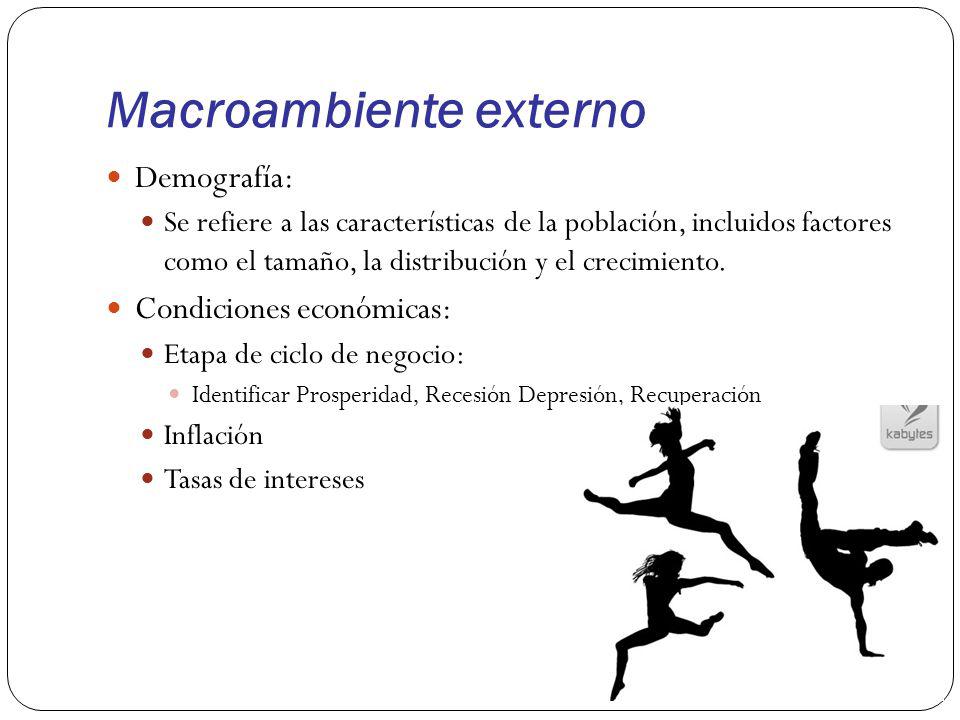 Macroambiente externo

Demografía:

Se refiere a las características de la población, incluidos factores como el tamaño, la distribución y el crecimiento.

Condiciones económicas:

Etapa de ciclo de negocio:

Identificar Prosperidad, Recesión Depresión, Recuperación

Inflación

Tasas de intereses

kabytes